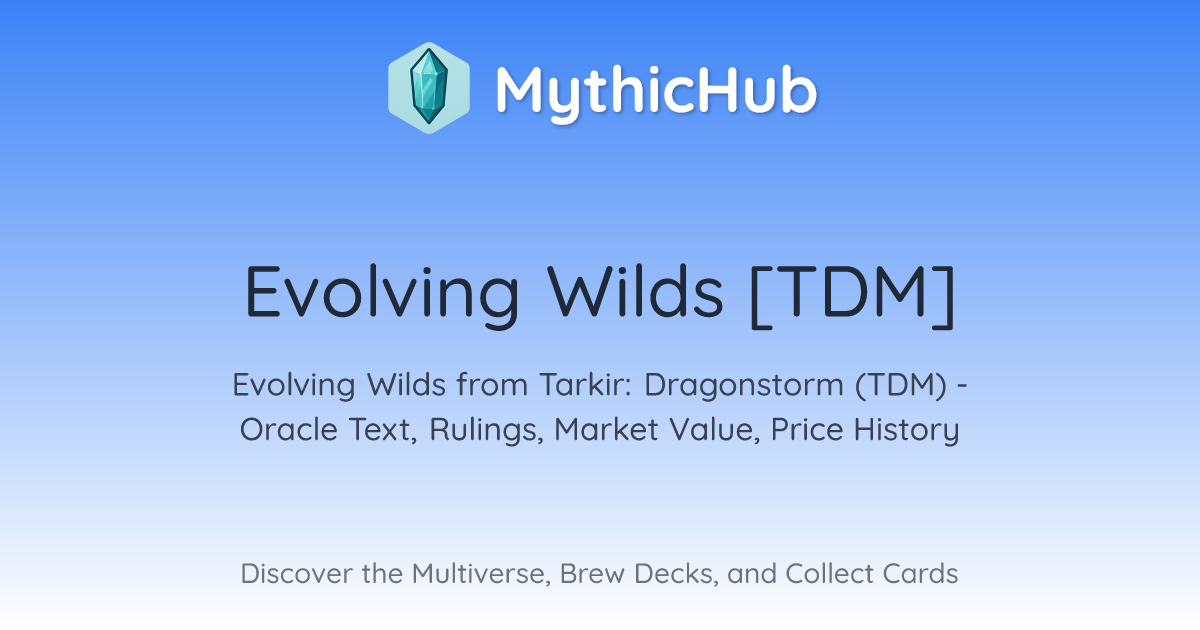 MythicHub

Evolving Wilds [TDM]

Evolving Wilds from Tarkir: Dragonstorm (TDM) - Oracle Text, Rulings, Market Value, Price History

Discover the Multiverse, Brew Decks, and Collect Cards